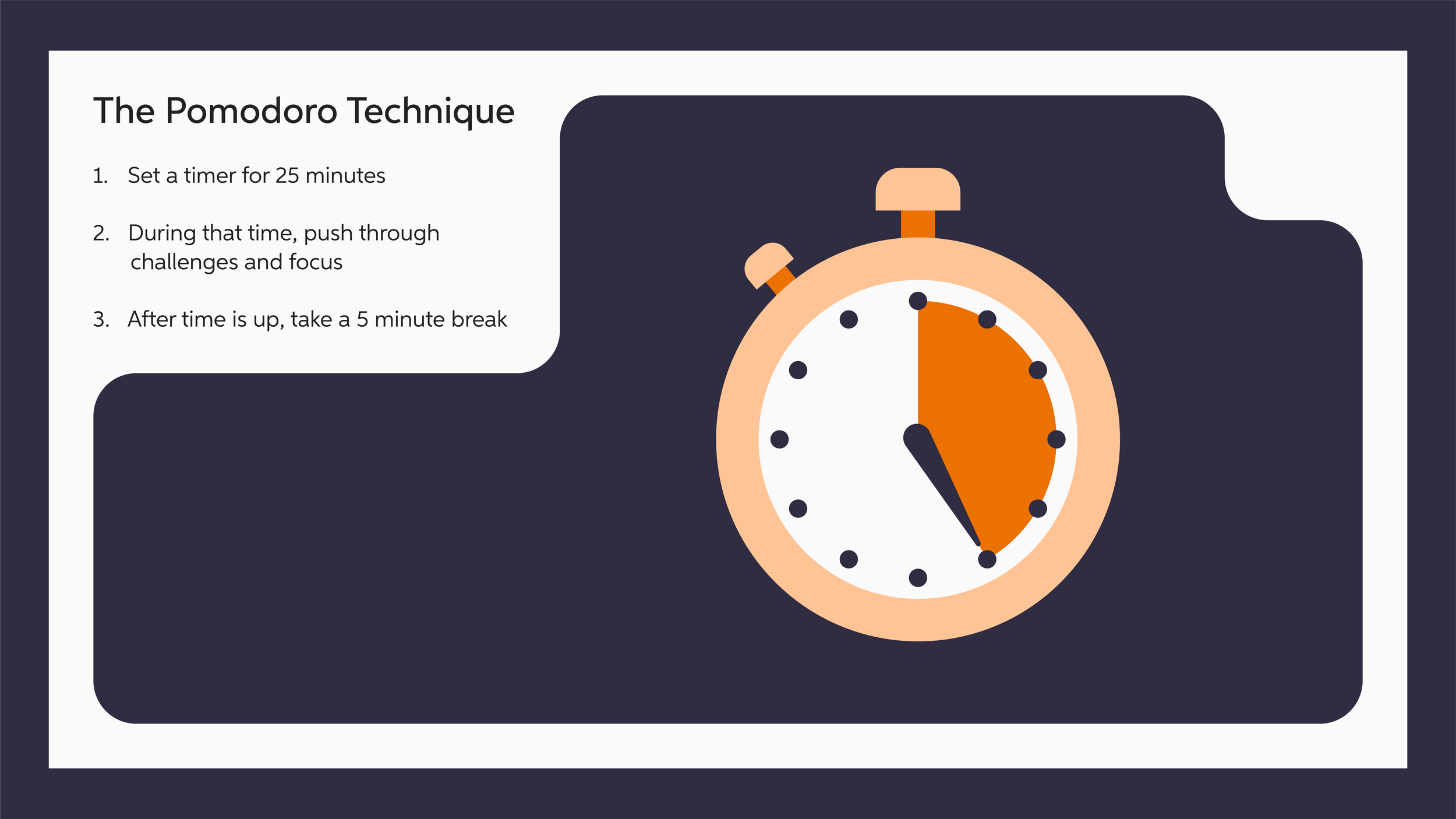 The Pomodoro Technique

1. Set a timer for 25 minutes

2. During that time, push through challenges and focus

3. After time is up, take a 5 minute break